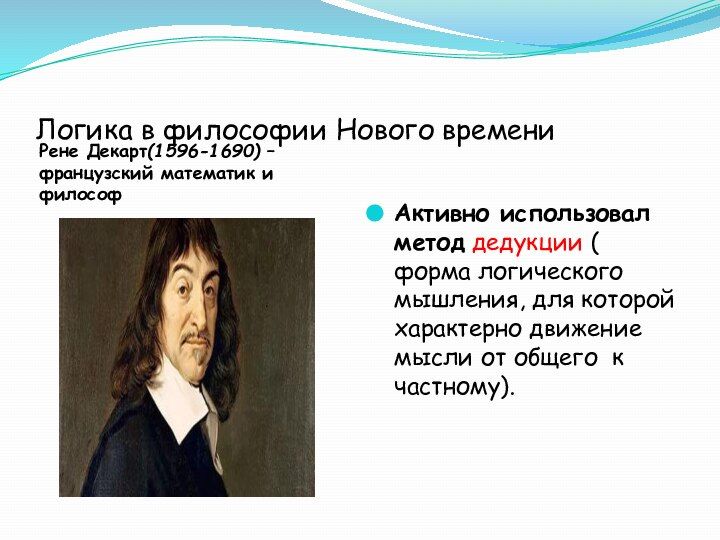 Логика в философии Нового времени

Рене Декарт(1596-1690) – французский математик и философ

Активно использовал метод дедукции ( форма логического мышления, для которой характерно движение мысли от общего к частному).